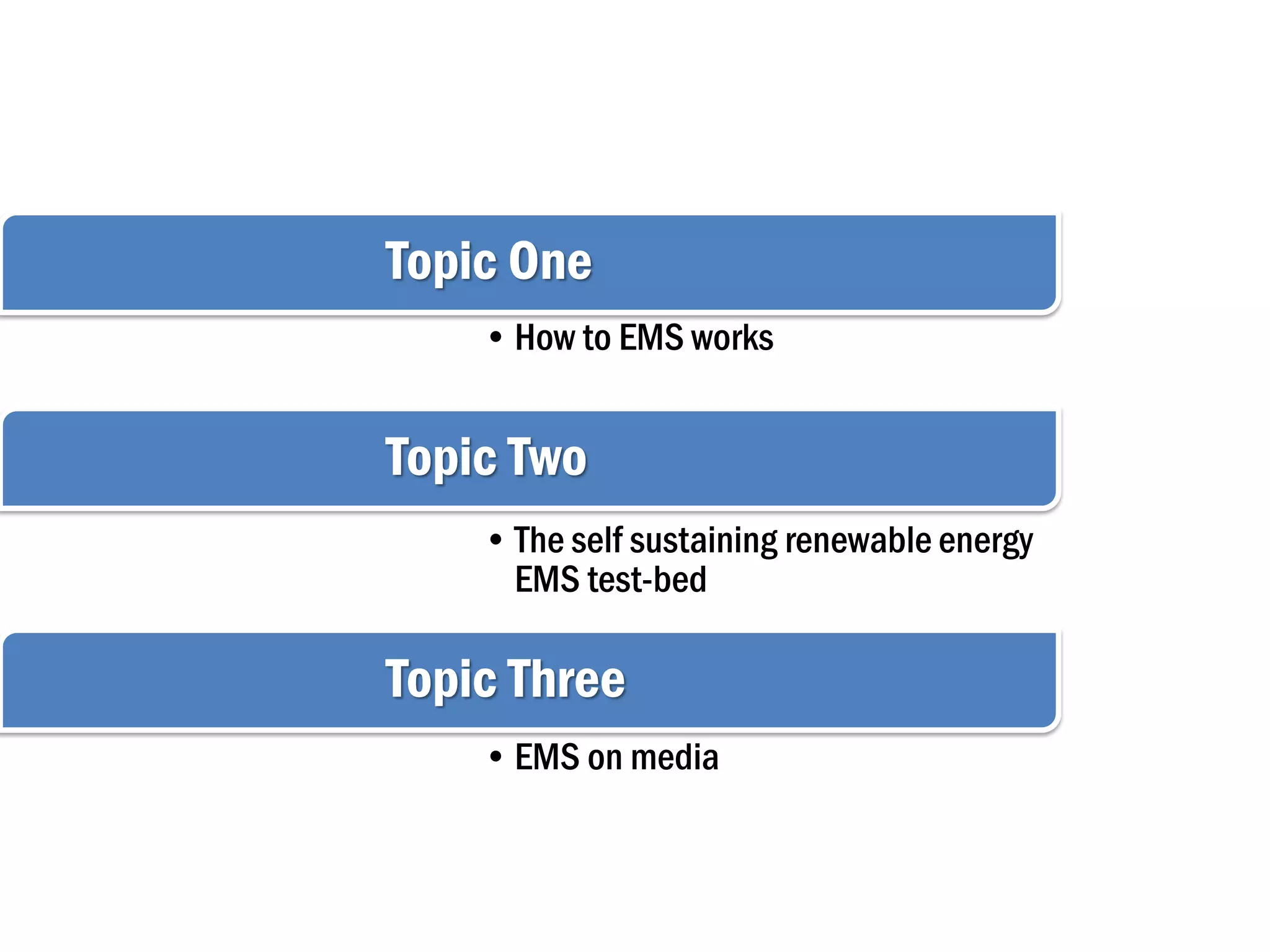 Topic One

• How to EMS works

Topic Two

• The self sustaining renewable energy EMS test-bed

Topic Three

• EMS on media